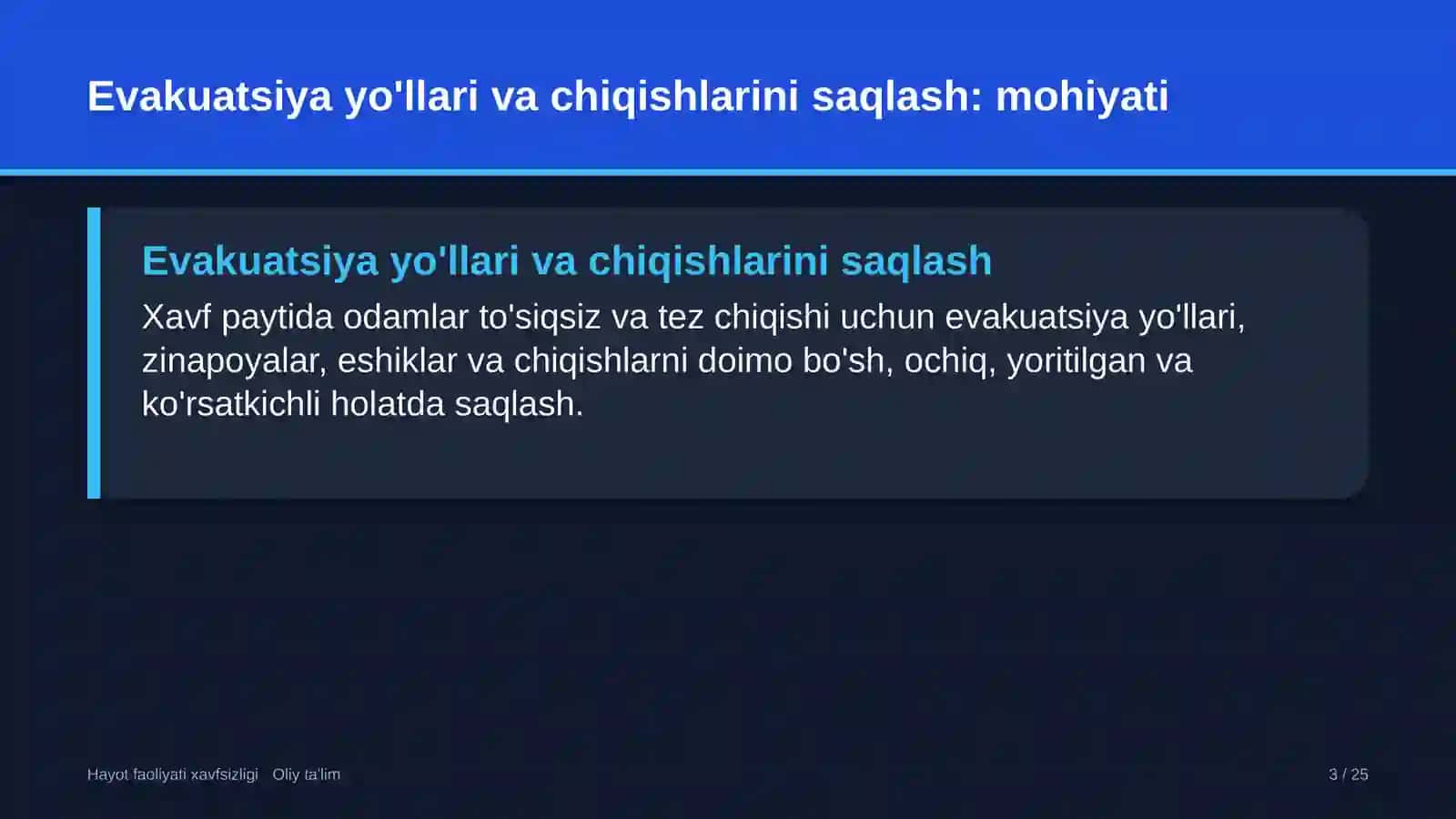 Evakuatsiya yo'llari va chiqishlarini saqlash: mohiyati

Evakuatsiya yo'llari va chiqishlarini saqlash

Xavf paytida odamlar to'siqsiz va tez chiqishi uchun evakuatsiya yo'llari, zinapoyalar, eshiklar va chiqishlarni doimo bo'sh, ochiq, yoritilgan va ko'rsatkichli holatda saqlash.

Hayot faoliyati xavfsizligi Oliy ta'lim

3 / 25